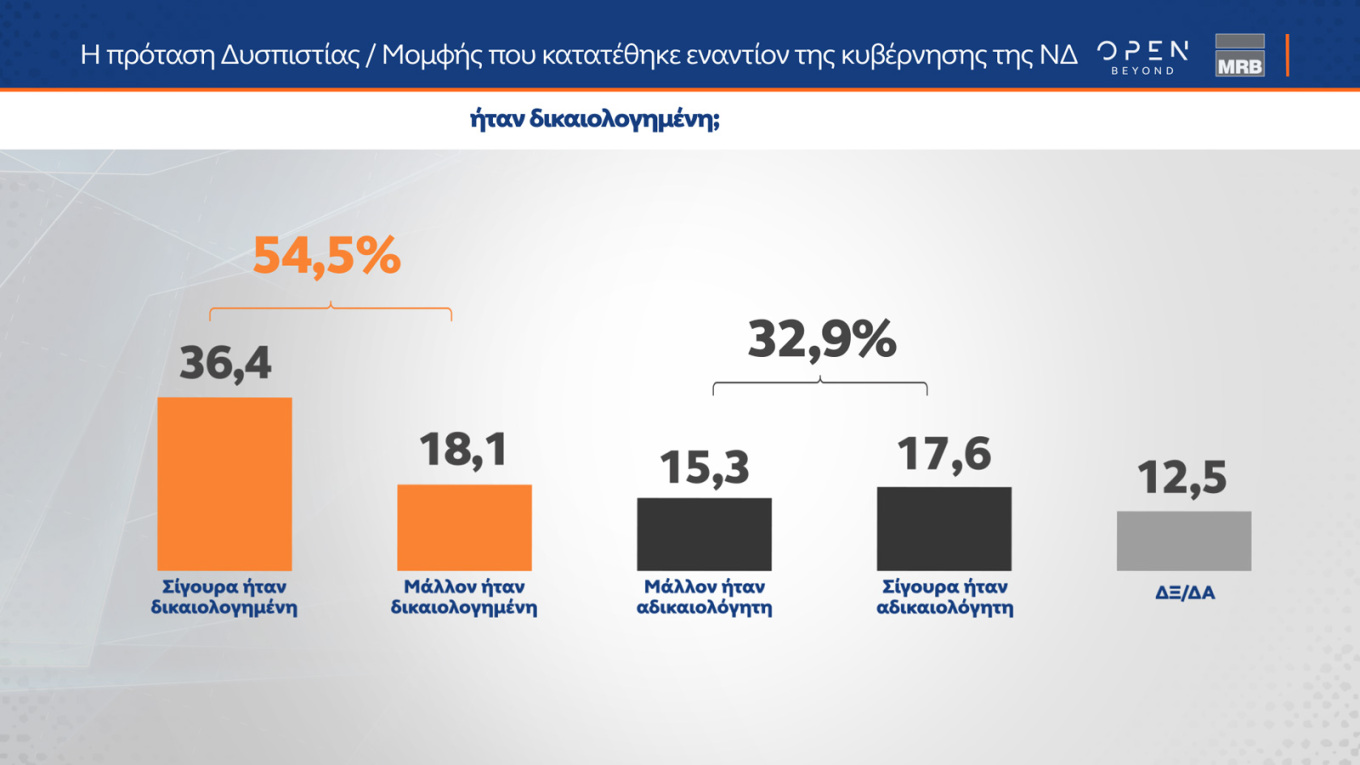 Η πρόταση Δυσπιστίας / Μομφής που κατατέθηκε εναντίον της κυβέρνησης της ΝΔ

OPEN BEYOND

MRB

ήταν δικαιολογημένη;

54,5%

32,9%

36,4

18,1

15,3

17,6

12,5

Σίγουρα ήταν δικαιολογημένη

Μάλλον ήταν δικαιολογημένη

Μάλλον ήταν αδικαιολόγητη

Σίγουρα ήταν αδικαιολόγητη

ΔΞ/ΔΑ